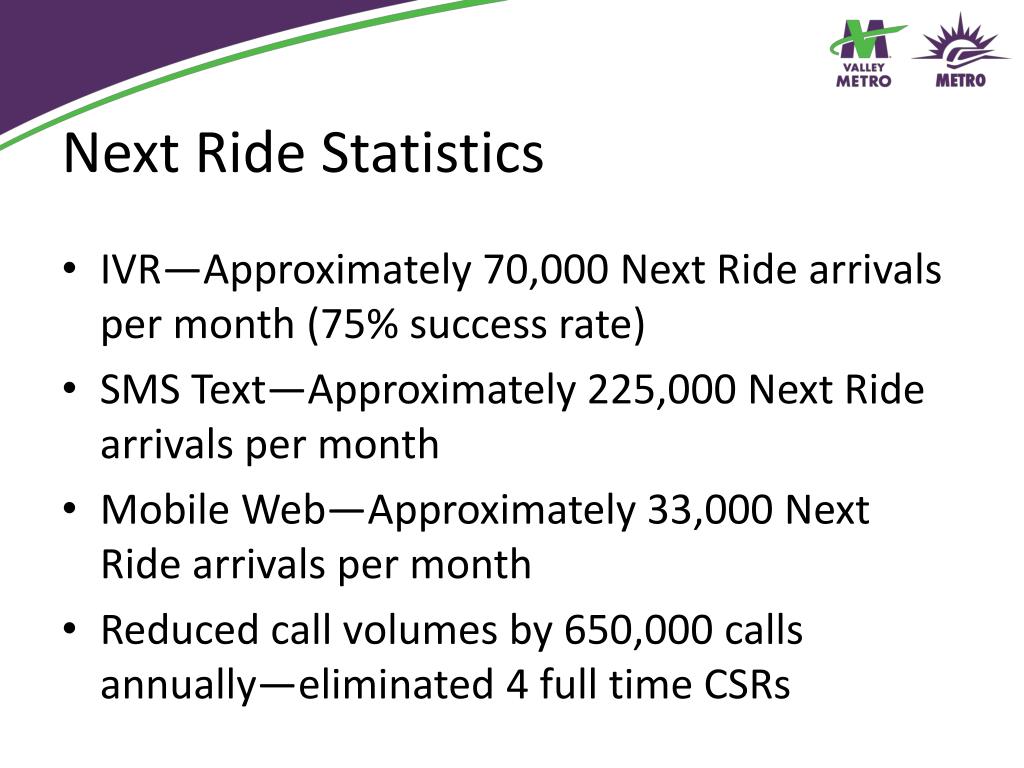 VALLEY
METRO

METRO

Next Ride Statistics

• IVR—Approximately 70,000 Next Ride arrivals per month (75% success rate)
• SMS Text—Approximately 225,000 Next Ride arrivals per month
• Mobile Web—Approximately 33,000 Next Ride arrivals per month
• Reduced call volumes by 650,000 calls annually—eliminated 4 full time CSRs